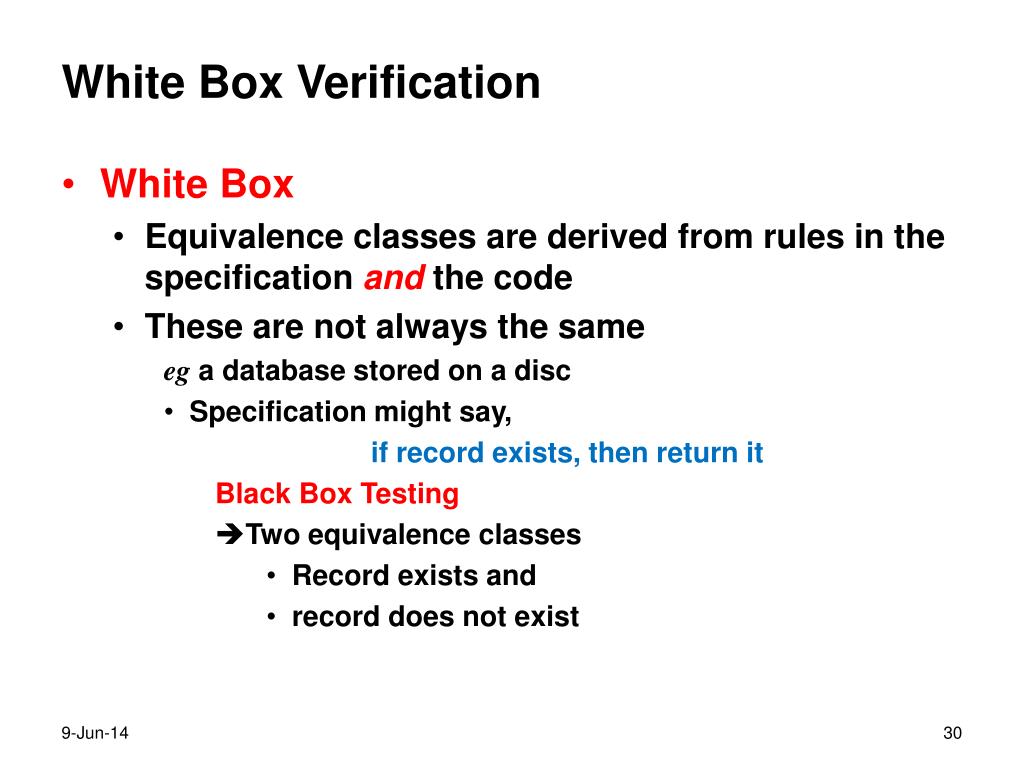 White Box Verification

• White Box
  • Equivalence classes are derived from rules in the specification and the code
  • These are not always the same
    eg a database stored on a disc
    • Specification might say,
      if record exists, then return it
      Black Box Testing
      ➔Two equivalence classes
        • Record exists and
        • record does not exist

9-Jun-14

30